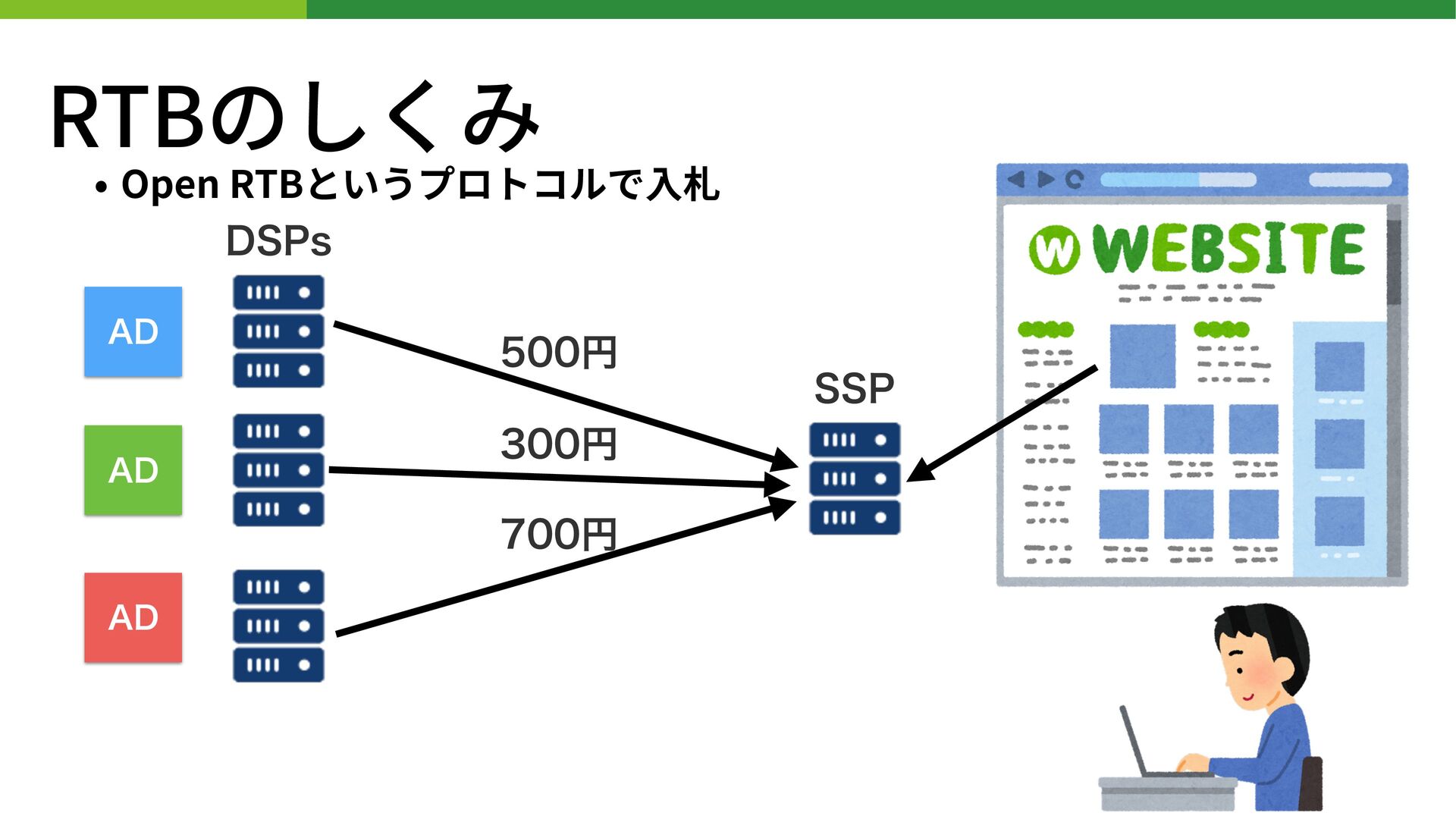 RTBのしくみ

• Open RTBというプロトコルで入札

DSPs

AD

AD

AD

500円

300円

700円

SSP

WEBSITE